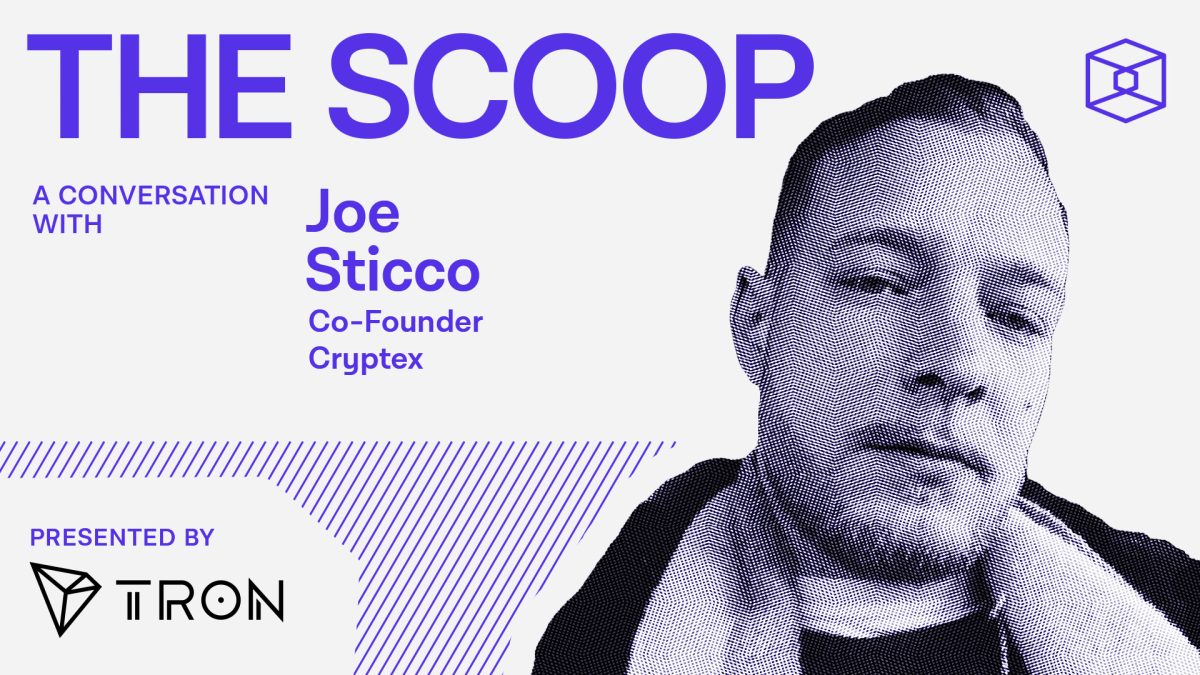 THE SCOOP

A CONVERSATION WITH

Joe Sticco

Co-Founder
Cryptex

PRESENTED BY

TRON